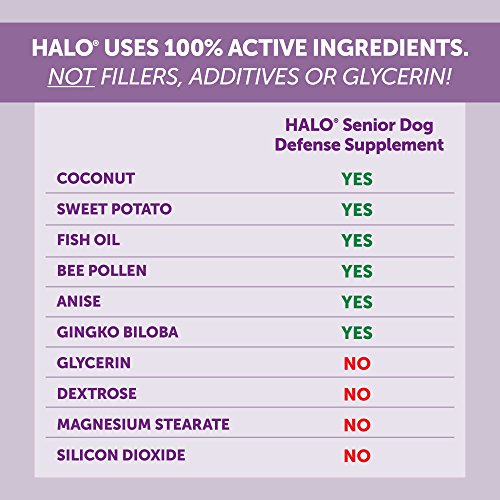 HALO® USES 100% ACTIVE INGREDIENTS.
NOT FILLERS, ADDITIVES OR GLYCERIN!

| | HALO® Senior Dog Defense Supplement |
|---|---|
| COCONUT | YES |
| SWEET POTATO | YES |
| FISH OIL | YES |
| BEE POLLEN | YES |
| ANISE | YES |
| GINGKO BILOBA | YES |
| GLYCERIN | NO |
| DEXTROSE | NO |
| MAGNESIUM STEARATE | NO |
| SILICON DIOXIDE | NO |